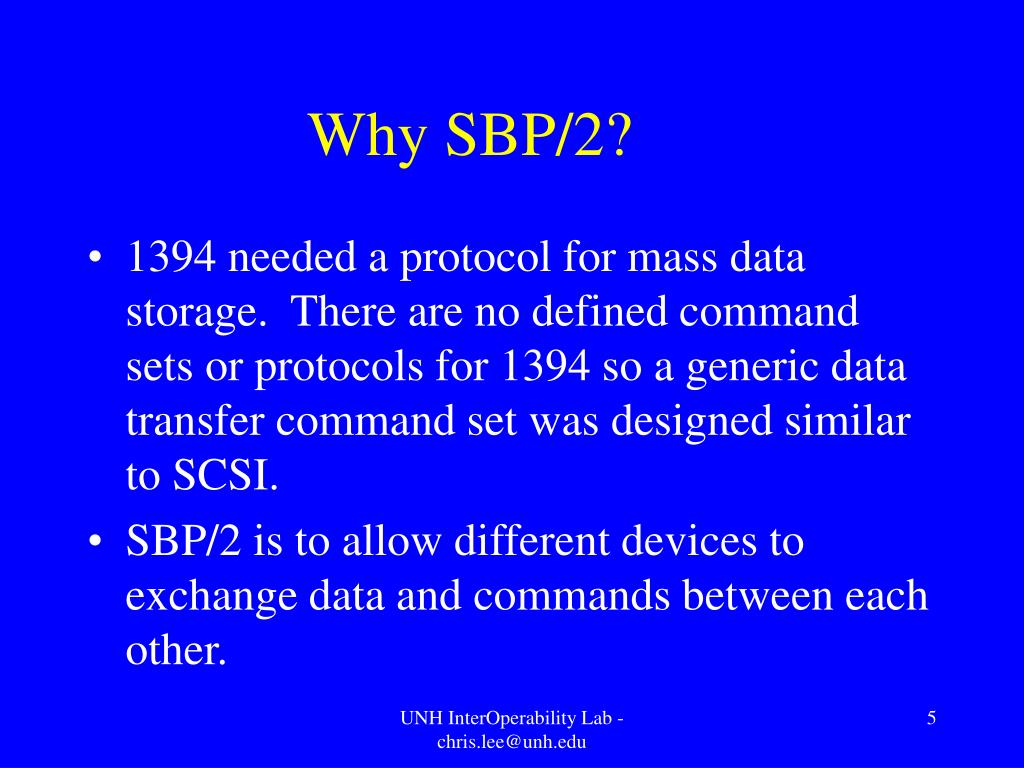 Why SBP/2?

• 1394 needed a protocol for mass data storage. There are no defined command sets or protocols for 1394 so a generic data transfer command set was designed similar to SCSI.
• SBP/2 is to allow different devices to exchange data and commands between each other.

UNH InterOperability Lab - chris.lee@unh.edu

5